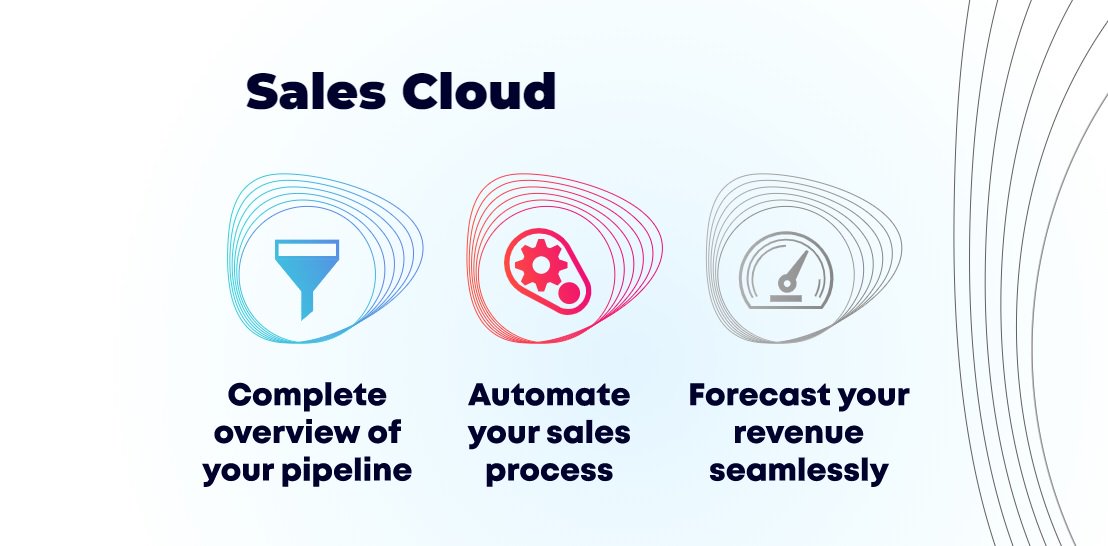 Sales Cloud

Complete overview of your pipeline

Automate your sales process

Forecast your revenue seamlessly